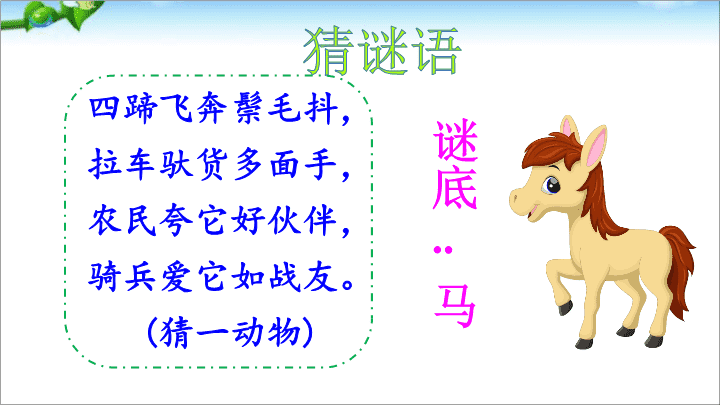 猜谜语

四蹄飞奔鬃毛抖，
拉车驮货多面手，
农民夸它好伙伴，
骑兵爱它如战友。
（猜一动物）

谜底：马